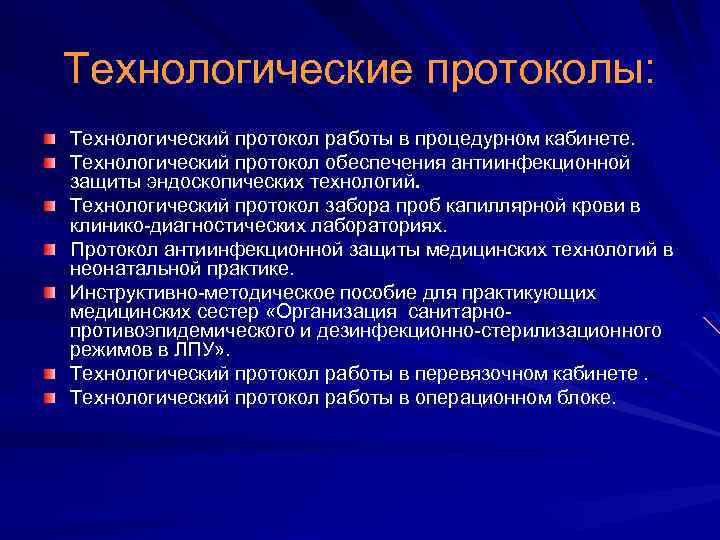 Технологические протоколы:

Технологический протокол работы в процедурном кабинете.

Технологический протокол обеспечения антиинфекционной защиты эндоскопических технологий.

Технологический протокол забора проб капиллярной крови в клинико-диагностических лабораториях.

Протокол антиинфекционной защиты медицинских технологий в неонатальной практике.

Инструктивно-методическое пособие для практикующих медицинских сестер «Организация санитарно-противоэпидемического и дезинфекционно-стерилизационного режимов в ЛПУ».

Технологический протокол работы в перевязочном кабинете .

Технологический протокол работы в операционном блоке.